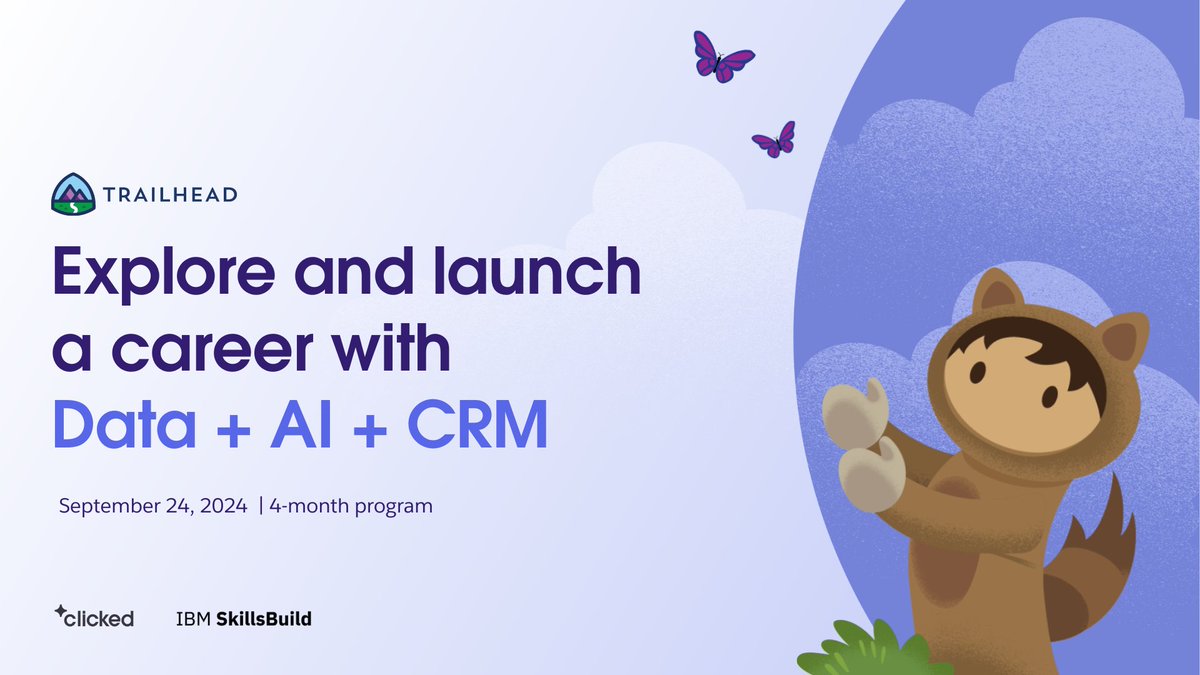 TRAILHEAD

Explore and launch a career with Data + AI + CRM

September 24, 2024 | 4-month program

clicked IBM SkillsBuild